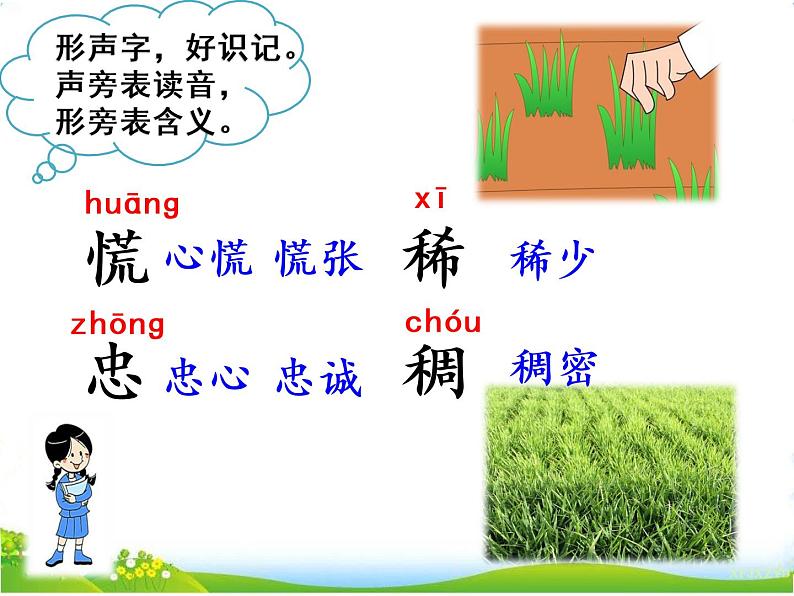 形声字，好识记。
声旁表读音，
形旁表含义。

huāng
慌 心慌 慌张

xī
稀 稀少

zhōng
忠 忠心 忠诚

chóu
稠 稠密